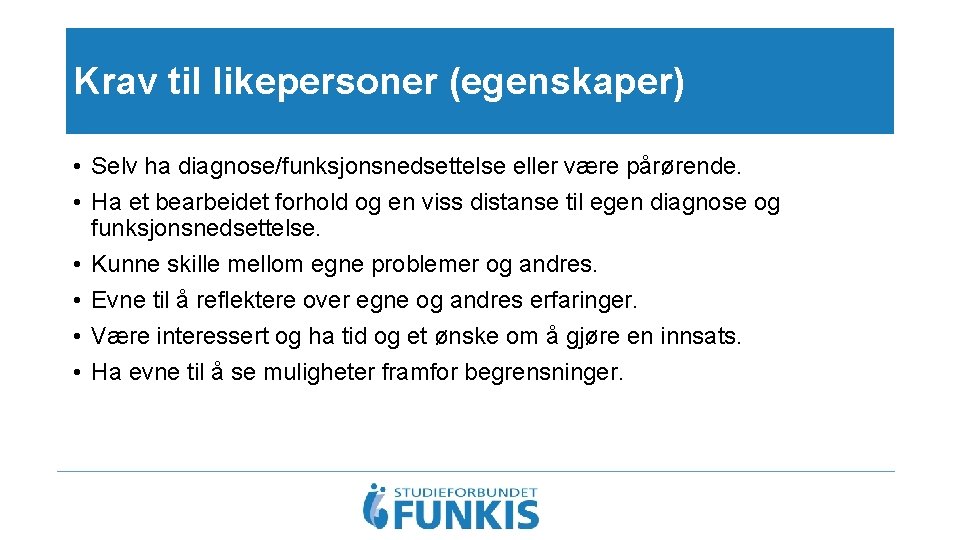 Krav til likepersoner (egenskaper)

• Selv ha diagnose/funksjonsnedsettelse eller være pårørende.
• Ha et bearbeidet forhold og en viss distanse til egen diagnose og funksjonsnedsettelse.
• Kunne skille mellom egne problemer og andres.
• Evne til å reflektere over egne og andres erfaringer.
• Være interessert og ha tid og et ønske om å gjøre en innsats.
• Ha evne til å se muligheter framfor begrensninger.

STUDIEFORBUNDET
FUNKIS